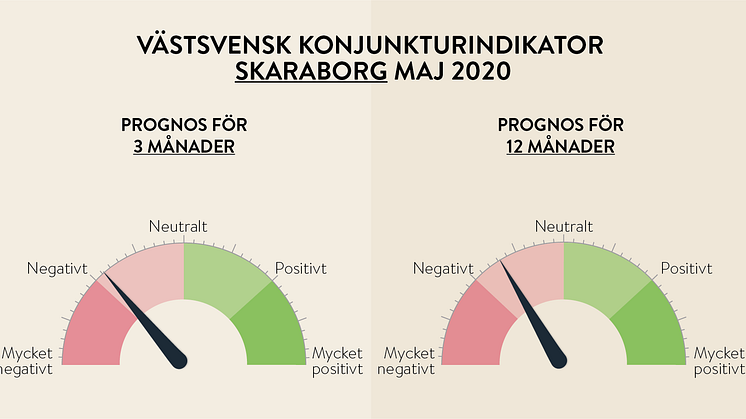 VÄSTSVENSK KONJUNKTURINDIKATOR
SKARABORG MAJ 2020

PROGNOS FÖR
3 MÅNADER

Neutralt
Negativt
Positivt
Mycket
negativt
Mycket
positivt

PROGNOS FÖR
12 MÅNADER

Neutralt
Negativt
Positivt
Mycket
negativt
Mycket
positivt